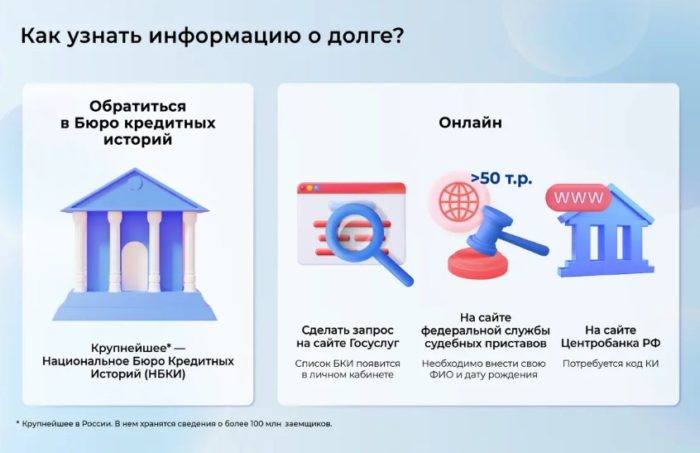 Как узнать информацию о долге?

Обратиться в Бюро кредитных историй

Крупнейшее* — Национальное Бюро Кредитных Историй (НБКИ)

Онлайн

>50 т.р.

WWW

Сделать запрос на сайте Госуслуг

Список БКИ появится в личном кабинете

На сайте федеральной службы судебных приставов

Необходимо внести свою ФИО и дату рождения

На сайте Центробанка РФ

Потребуется код КИ

* Крупнейшее в России. В нем хранятся сведения о более 100 млн заемщиков.